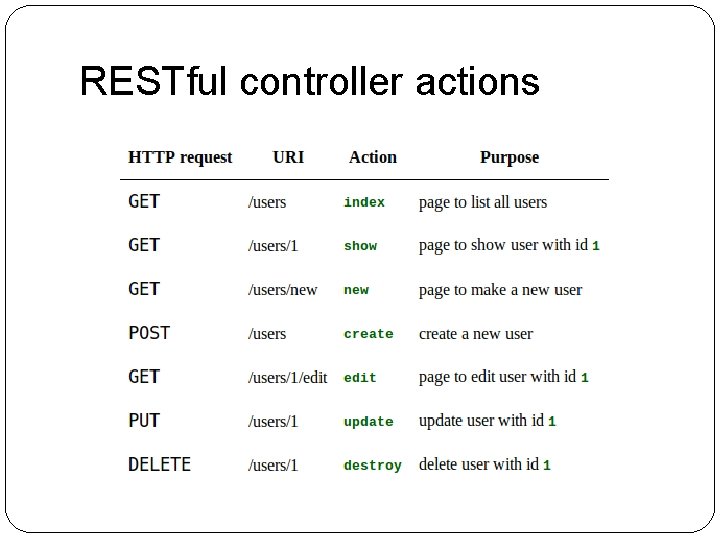 RESTful controller actions

| HTTP request | URI | Action | Purpose |
|---|---|---|---|
| GET | /users | index | page to list all users |
| GET | /users/1 | show | page to show user with id 1 |
| GET | /users/new | new | page to make a new user |
| POST | /users | create | create a new user |
| GET | /users/1/edit | edit | page to edit user with id 1 |
| PUT | /users/1 | update | update user with id 1 |
| DELETE | /users/1 | destroy | delete user with id 1 |